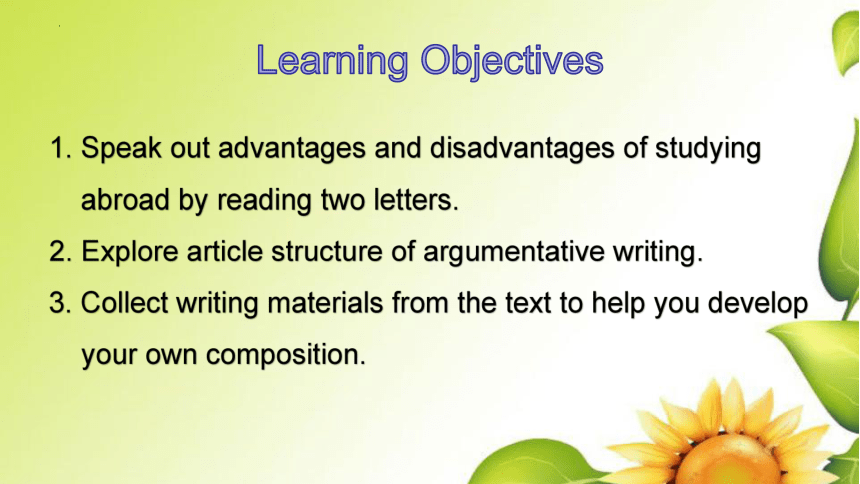 Learning Objectives

1. Speak out advantages and disadvantages of studying abroad by reading two letters.
2. Explore article structure of argumentative writing.
3. Collect writing materials from the text to help you develop your own composition.